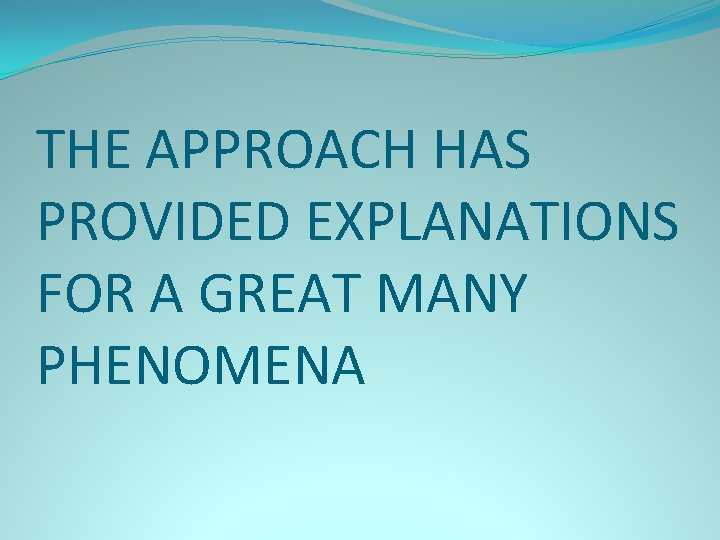 THE APPROACH HAS PROVIDED EXPLANATIONS FOR A GREAT MANY PHENOMENA